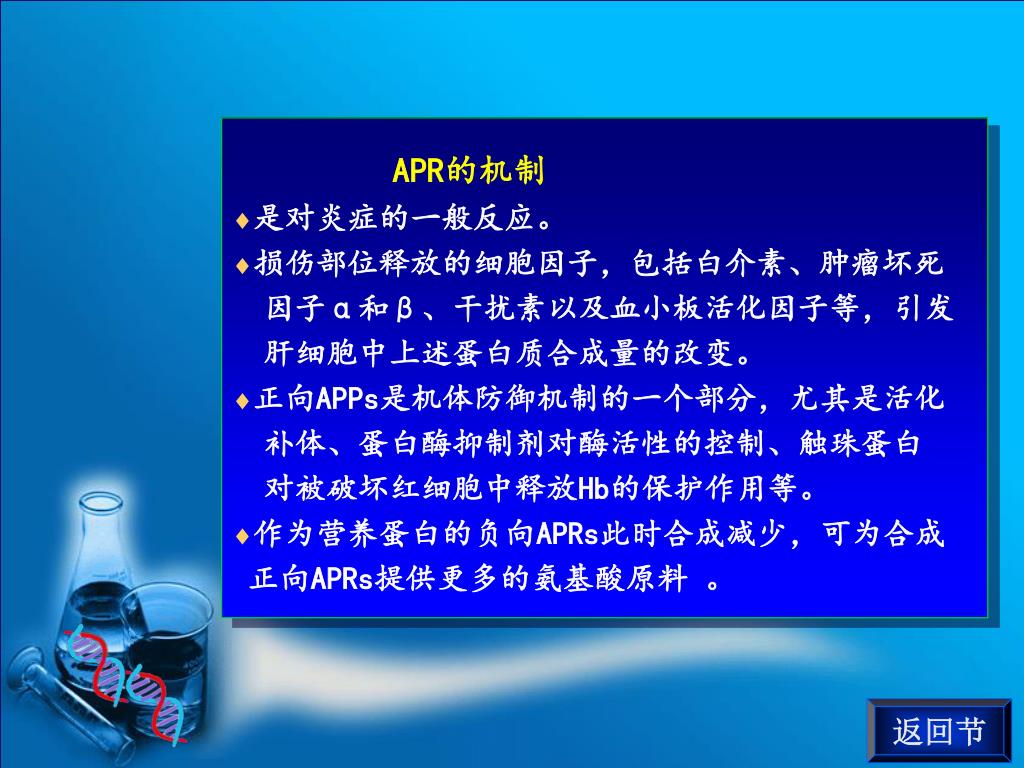 APR的机制

♦是对炎症的一般反应。

♦损伤部位释放的细胞因子，包括白介素、肿瘤坏死因子α和β、干扰素以及血小板活化因子等，引发肝细胞中上述蛋白质合成量的改变。

♦正向APPs是机体防御机制的一个部分，尤其是活化补体、蛋白酶抑制剂对酶活性的控制、触珠蛋白对被破坏红细胞中释放Hb的保护作用等。

♦作为营养蛋白的负向APRs此时合成减少，可为合成正向APRs提供更多的氨基酸原料 。

返回节